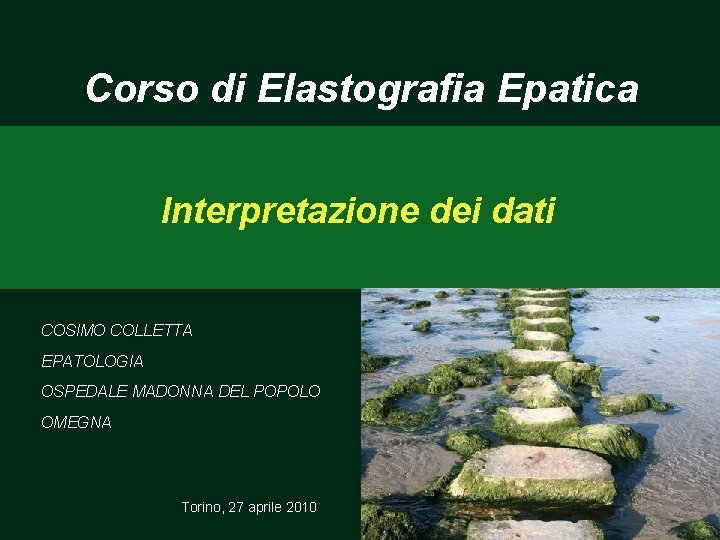 Corso di Elastografia Epatica

Interpretazione dei dati

COSIMO COLLETTA

EPATOLOGIA

OSPEDALE MADONNA DEL POPOLO

OMEGNA

Torino, 27 aprile 2010